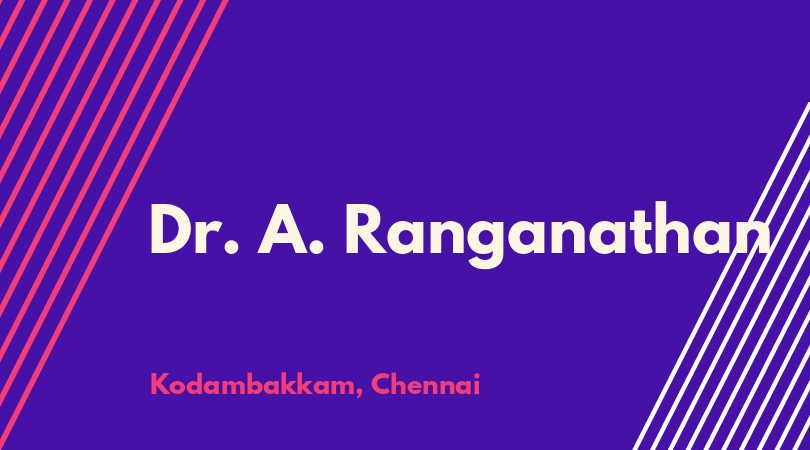 Dr. A. Ranganathan

Kodambakkam, Chennai